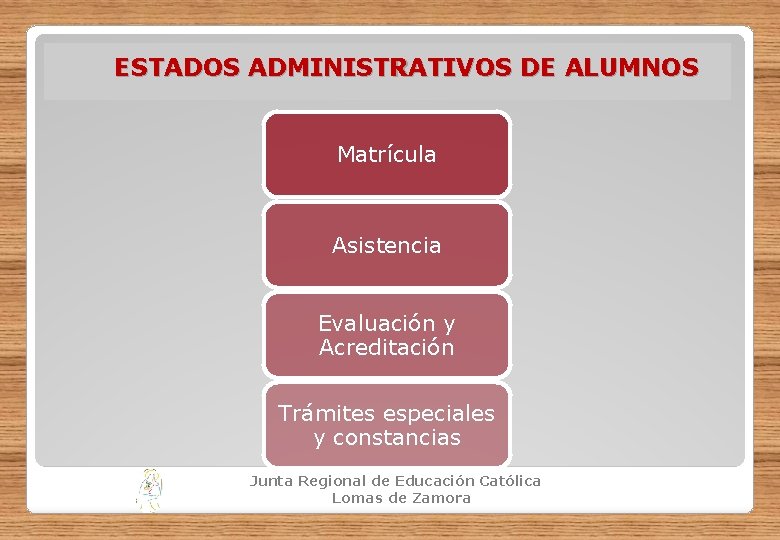 ESTADOS ADMINISTRATIVOS DE ALUMNOS

Matrícula

Asistencia

Evaluación y Acreditación

Trámites especiales y constancias

Junta Regional de Educación Católica
Lomas de Zamora